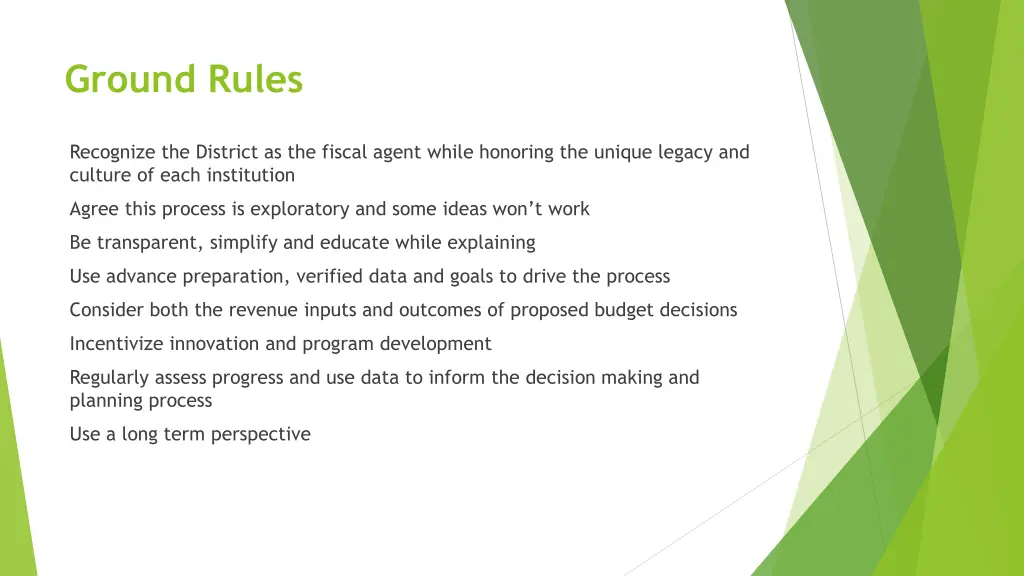 Ground Rules

Recognize the District as the fiscal agent while honoring the unique legacy and culture of each institution

Agree this process is exploratory and some ideas won't work

Be transparent, simplify and educate while explaining

Use advance preparation, verified data and goals to drive the process

Consider both the revenue inputs and outcomes of proposed budget decisions

Incentivize innovation and program development

Regularly assess progress and use data to inform the decision making and planning process

Use a long term perspective